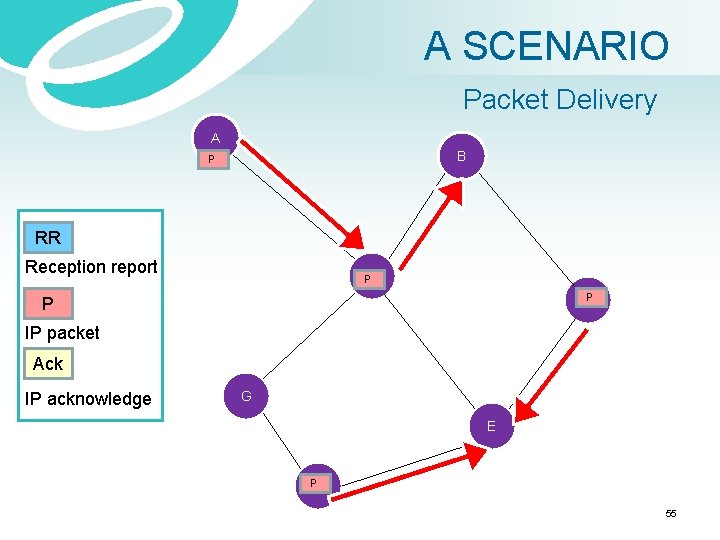 A SCENARIO

Packet Delivery

RR
Reception report
P
IP packet
Ack
IP acknowledge

A
P
B
P
P
G
E
P

55